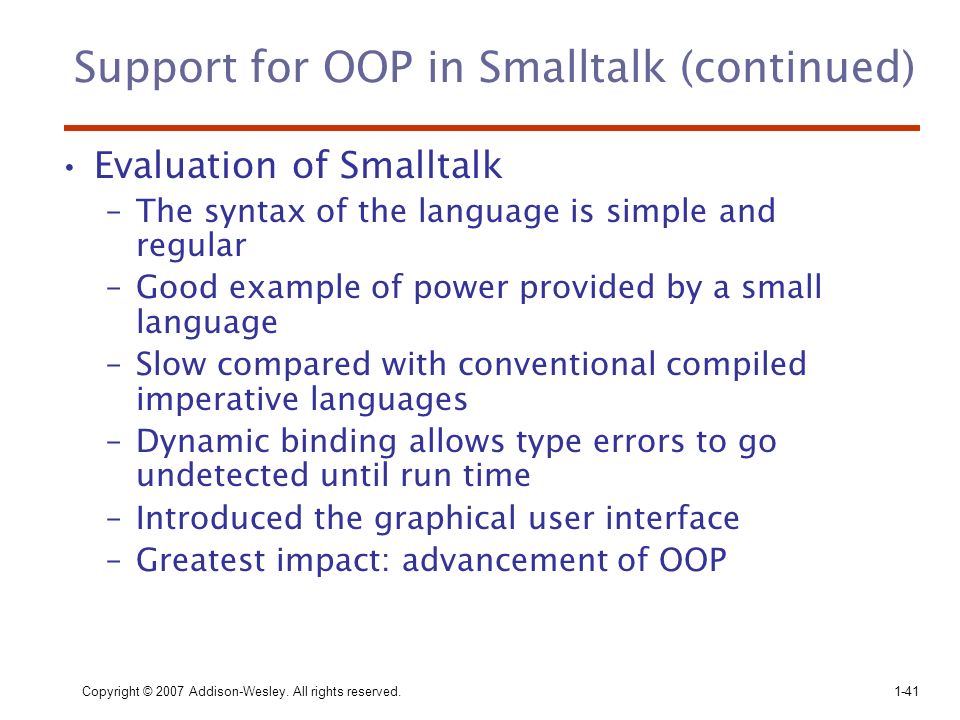 Support for OOP in Smalltalk (continued)

• Evaluation of Smalltalk
– The syntax of the language is simple and regular
– Good example of power provided by a small language
– Slow compared with conventional compiled imperative languages
– Dynamic binding allows type errors to go undetected until run time
– Introduced the graphical user interface
– Greatest impact: advancement of OOP

Copyright © 2007 Addison-Wesley. All rights reserved.

1-41